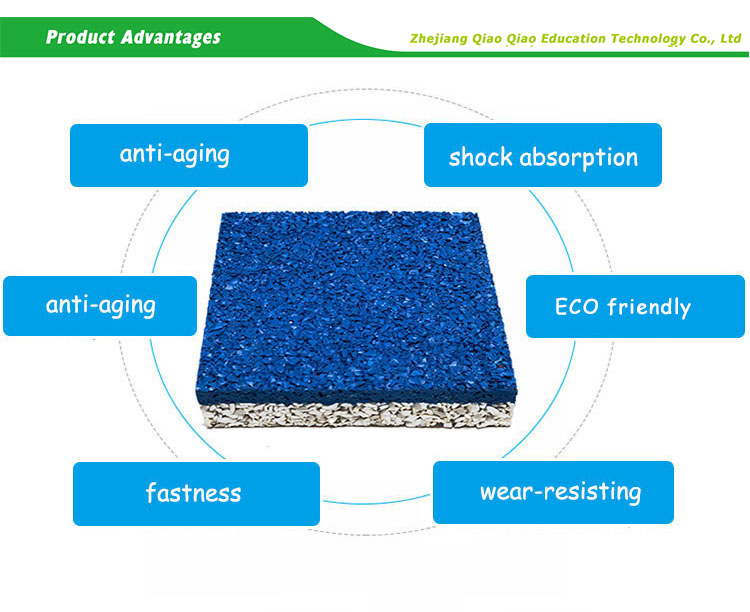 Product Advantages

Zhejiang Qiao Qiao Education Technology Co., Ltd

anti-aging

shock absorption

anti-aging

ECO friendly

fastness

wear-resisting